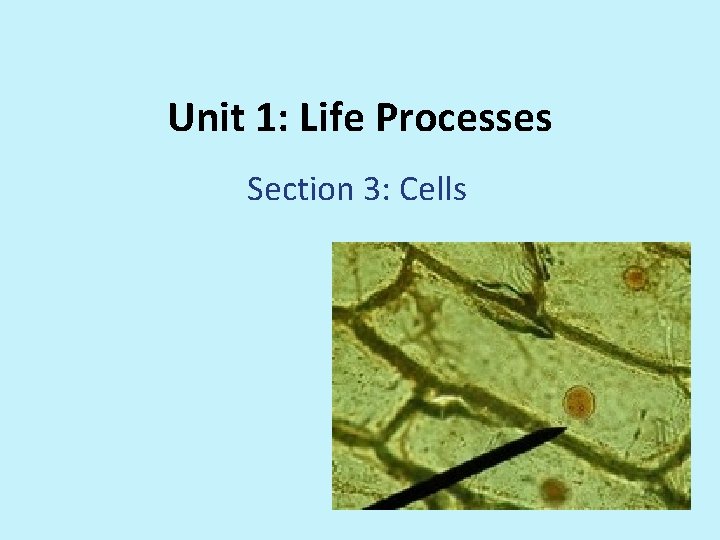 Unit 1: Life Processes

Section 3: Cells